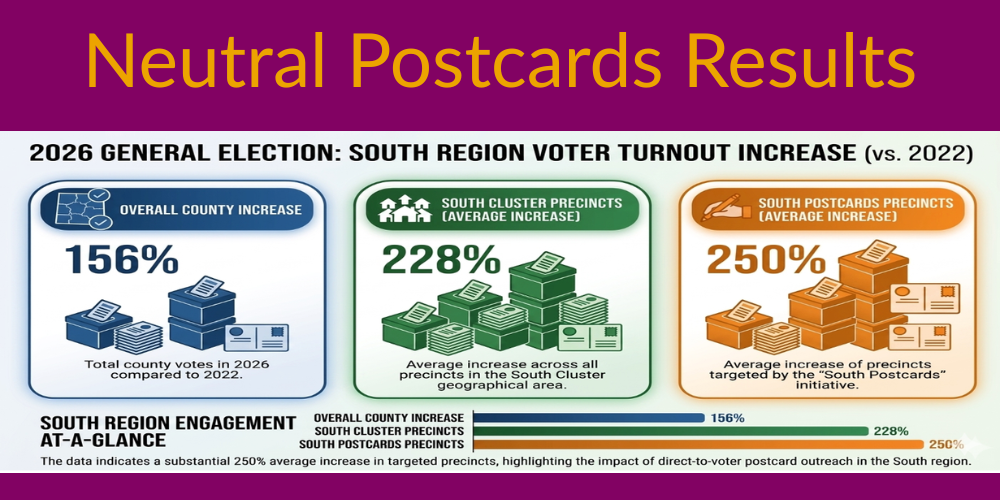 Neutral Postcards Results

2026 GENERAL ELECTION: SOUTH REGION VOTER TURNOUT INCREASE (vs. 2022)

OVERALL COUNTY INCREASE

156%

Total county votes in 2026 compared to 2022.

SOUTH CLUSTER PRECINCTS (AVERAGE INCREASE)

228%

Average increase across all precincts in the South Cluster geographical area.

SOUTH POSTCARDS PRECINCTS (AVERAGE INCREASE)

250%

Average increase of precincts targeted by the "South Postcards" initiative.

SOUTH REGION ENGAGEMENT AT-A-GLANCE

OVERALL COUNTY INCREASE 156%
SOUTH CLUSTER PRECINCTS 228%
SOUTH POSTCARDS PRECINCTS 250%

The data indicates a substantial 250% average increase in targeted precincts, highlighting the impact of direct-to-voter postcard outreach in the South region.